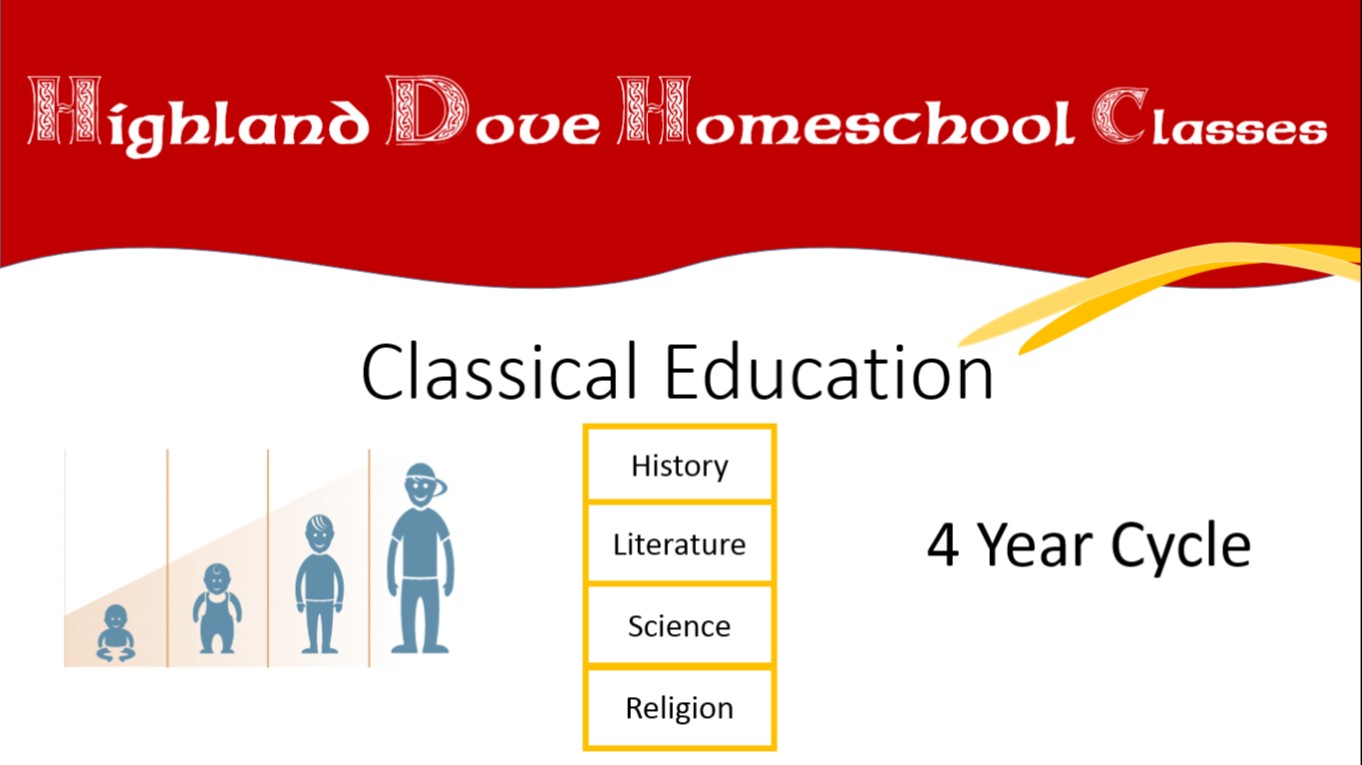 Highland Dove Homeschool Classes

Classical Education

History

Literature

Science

Religion

4 Year Cycle